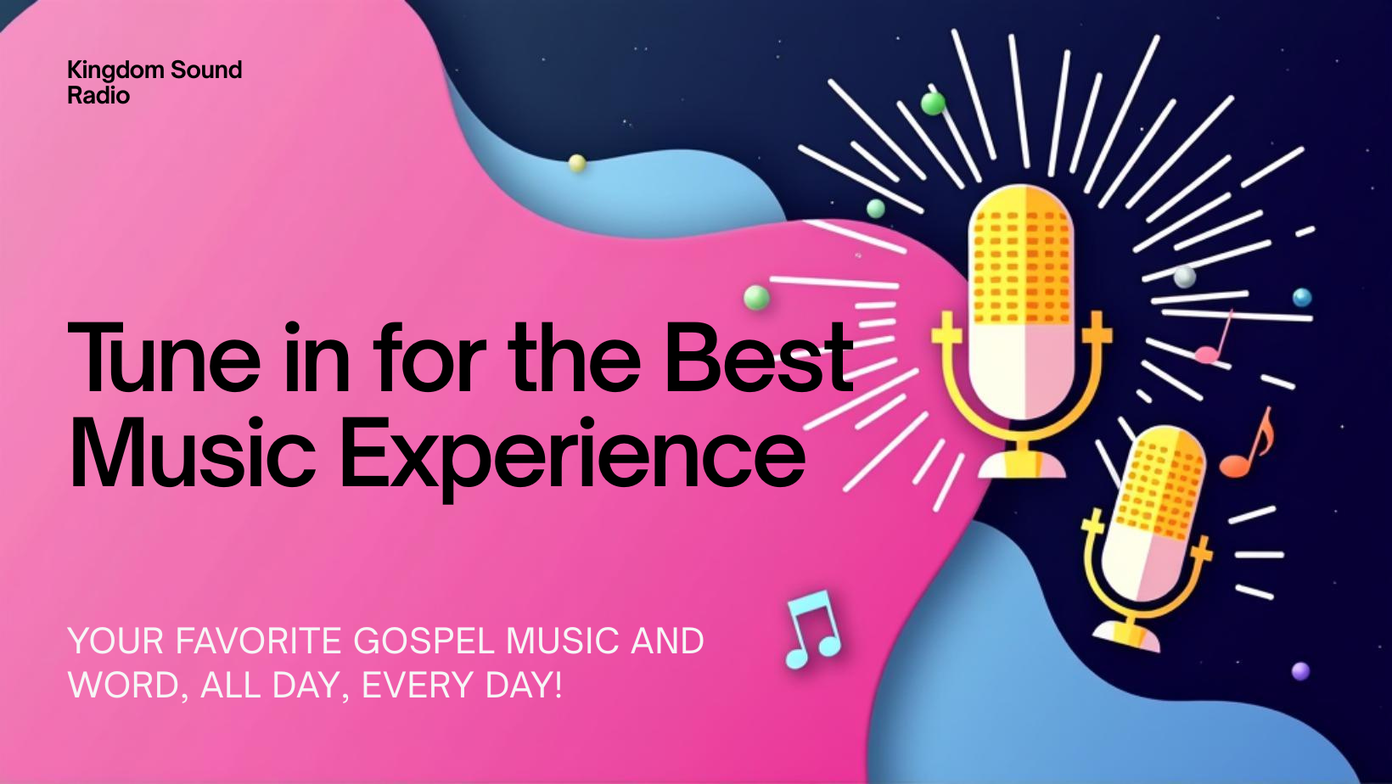 Kingdom Sound Radio

Tune in for the Best Music Experience

YOUR FAVORITE GOSPEL MUSIC AND WORD, ALL DAY, EVERY DAY!